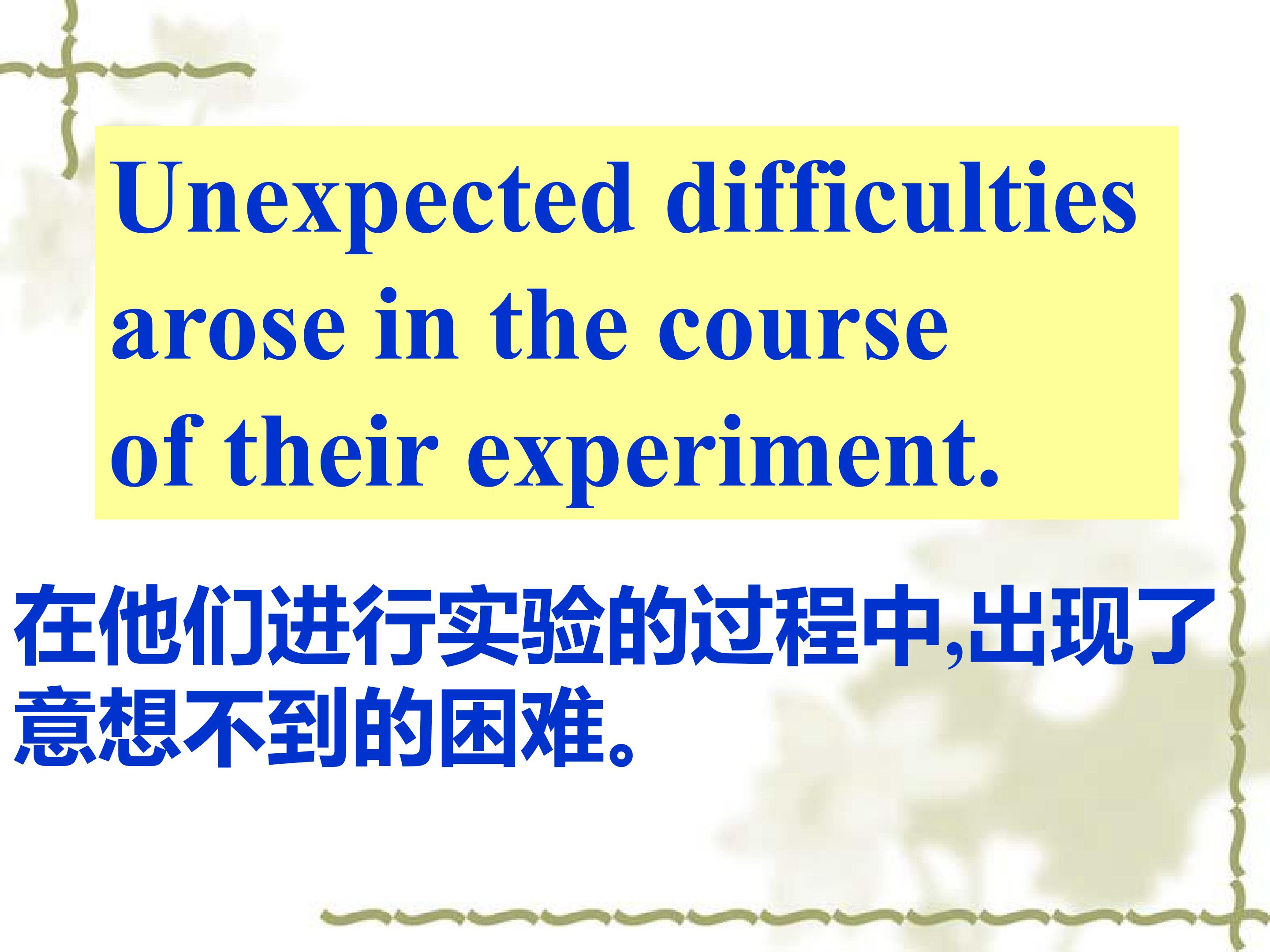 Unexpected difficulties arose in the course of their experiment.

在他们进行实验的过程中,出现了意想不到的困难。